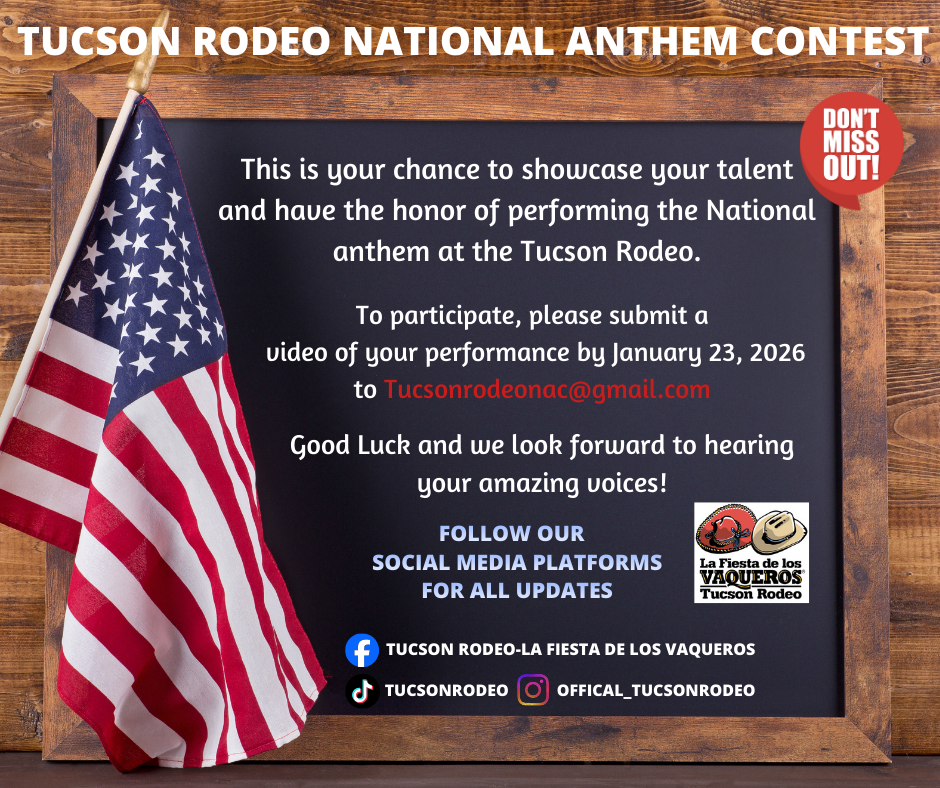 TUCSON RODEO NATIONAL ANTHEM CONTEST

DON'T MISS OUT!

This is your chance to showcase your talent and have the honor of performing the National anthem at the Tucson Rodeo.

To participate, please submit a video of your performance by January 23, 2026 to Tucsonrodeonac@gmail.com

Good Luck and we look forward to hearing your amazing voices!

FOLLOW OUR SOCIAL MEDIA PLATFORMS FOR ALL UPDATES

La Fiesta de los VAQUEROS Tucson Rodeo

TUCSON RODEO-LA FIESTA DE LOS VAQUEROS

TUCSONRODEO

OFFICAL_TUCSONRODEO